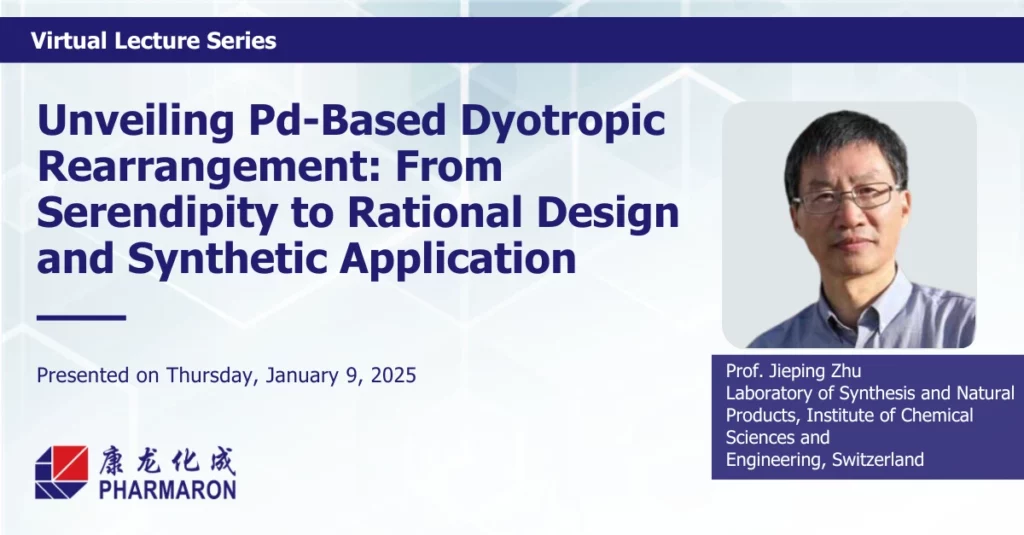 Virtual Lecture Series

Unveiling Pd-Based Dyotropic Rearrangement: From Serendipity to Rational Design and Synthetic Application

Presented on Thursday, January 9, 2025

康龙化成
PHARMARON

Prof. Jieping Zhu
Laboratory of Synthesis and Natural Products, Institute of Chemical Sciences and
Engineering, Switzerland